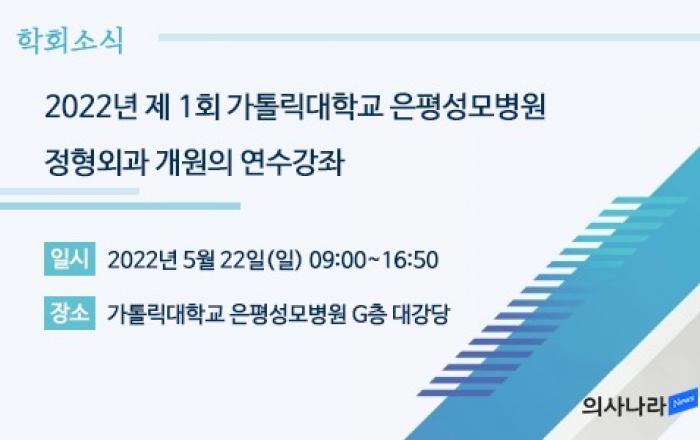 학회소식

2022년 제 1회 가톨릭대학교 은평성모병원 정형외과 개원의 연수강좌

일시 2022년 5월 22일(일) 09:00~16:50

장소 가톨릭대학교 은평성모병원 G층 대강당

의사나라 News